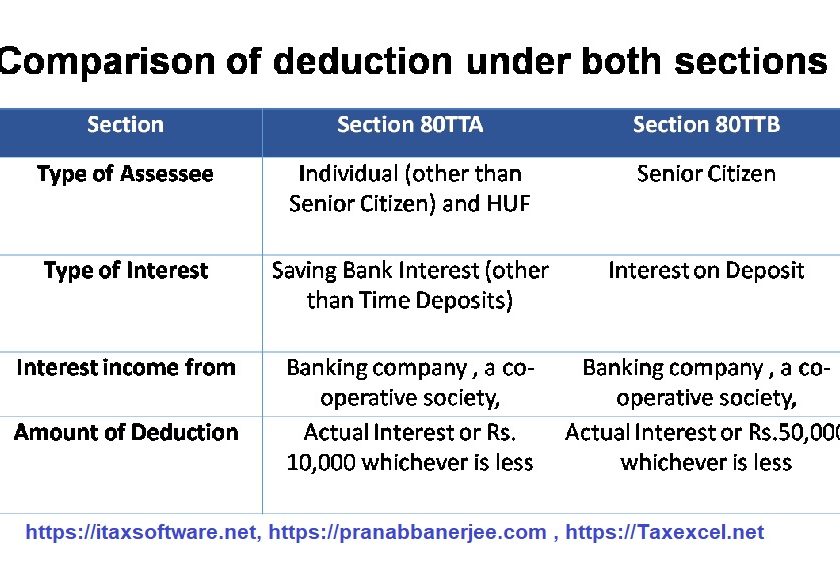 Comparison of deduction under both sections

| Section | Section 80TTA | Section 80TTB |
|---|---|---|
| Type of Assessee | Individual (other than Senior Citizen) and HUF | Senior Citizen |
| Type of Interest | Saving Bank Interest (other than Time Deposits) | Interest on Deposit |
| Interest income from | Banking company , a co-operative society, | Banking company , a co-operative society, |
| Amount of Deduction | Actual Interest or Rs. 10,000 whichever is less | Actual Interest or Rs.50,000 whichever is less |

https://itaxsoftware.net, https://pranabbanerjee.com , https://Taxexcel.net